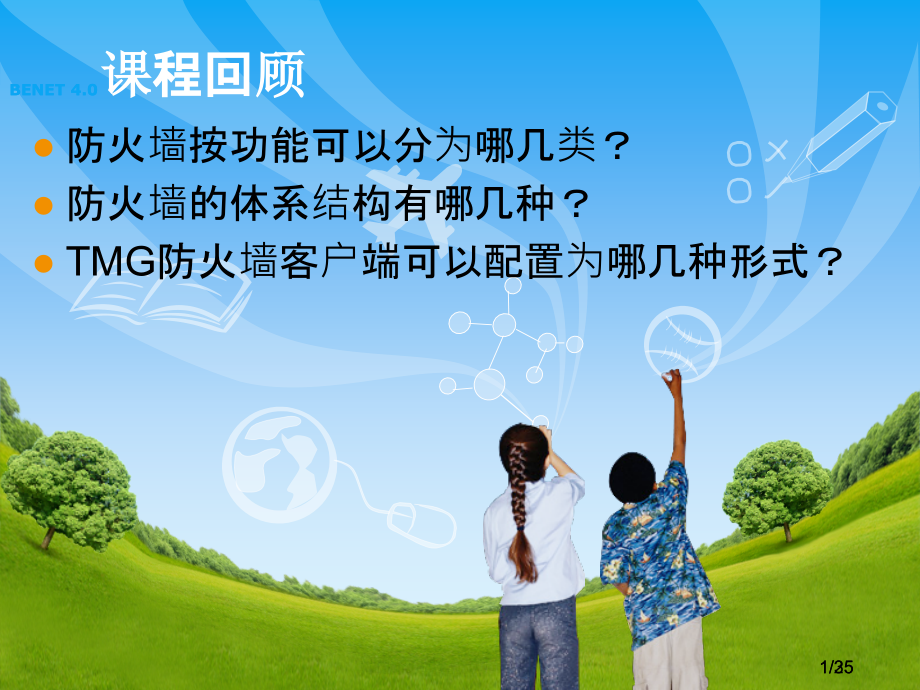 BENET 4.0

课程回顾

防火墙按功能可以分为哪几类？

防火墙的体系结构有哪几种？

TMG防火墙客户端可以配置为哪几种形式？

1/25